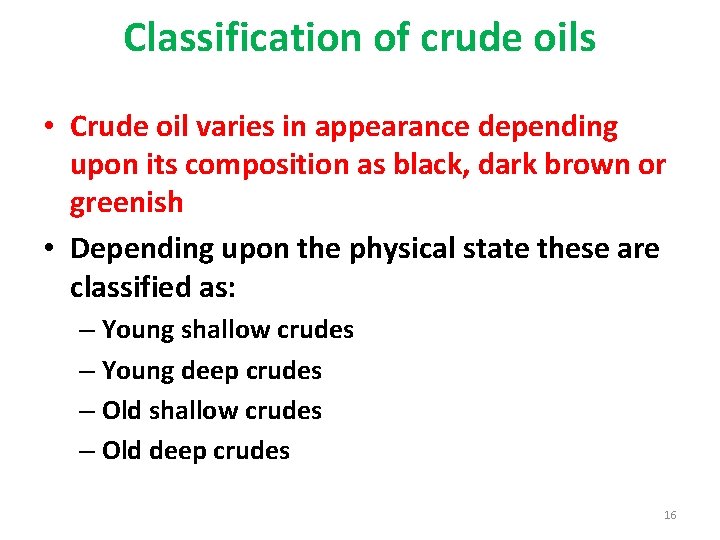 Classification of crude oils

• Crude oil varies in appearance depending upon its composition as black, dark brown or greenish

• Depending upon the physical state these are classified as:

– Young shallow crudes

– Young deep crudes

– Old shallow crudes

– Old deep crudes

16